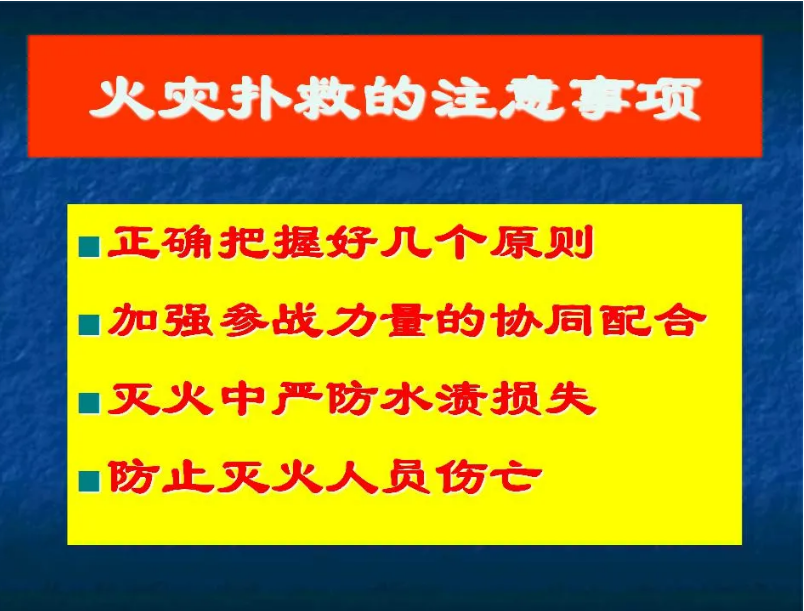 火灾扑救的注意事项

■ 正确把握好几个原则

■ 加强参战力量的协同配合

■ 灭火中严防水渍损失

■ 防止灭火人员伤亡